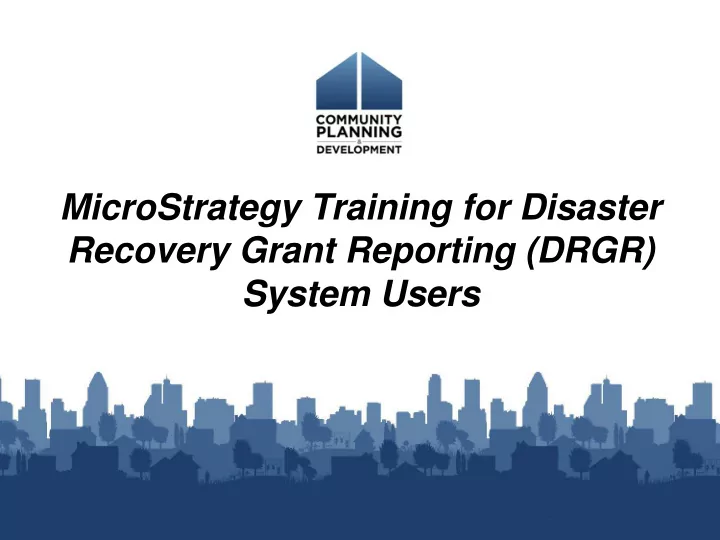 COMMUNITY
PLANNING
&
DEVELOPMENT

MicroStrategy Training for Disaster Recovery Grant Reporting (DRGR) System Users